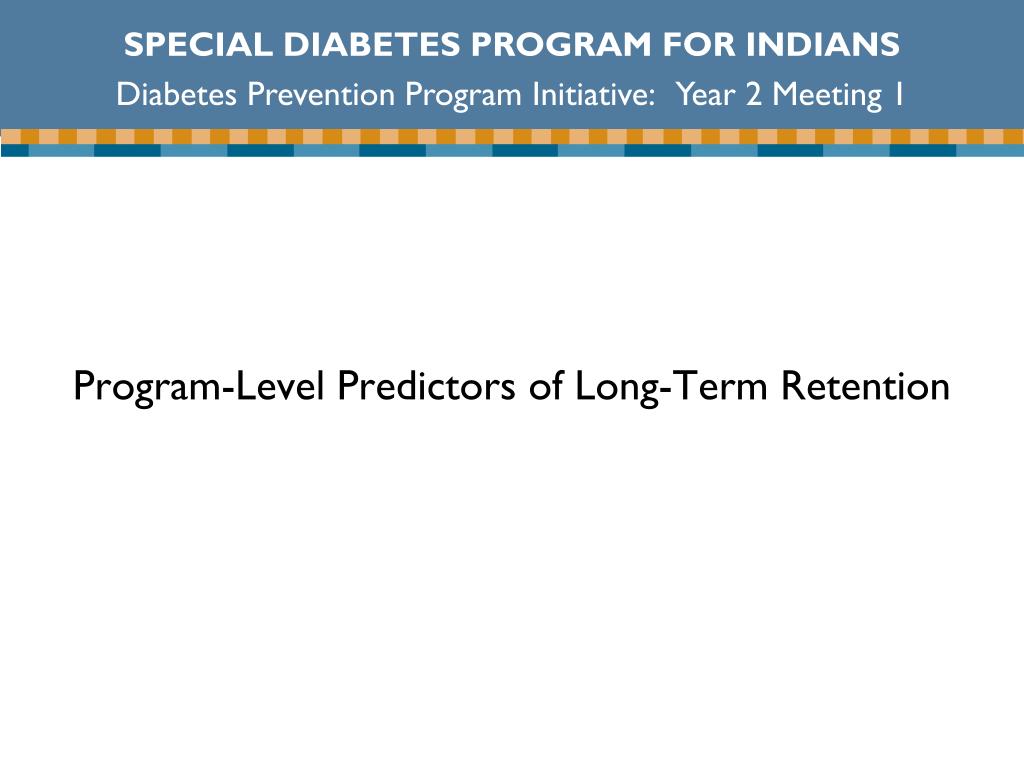 SPECIAL DIABETES PROGRAM FOR INDIANS
Diabetes Prevention Program Initiative: Year 2 Meeting 1

Program-Level Predictors of Long-Term Retention